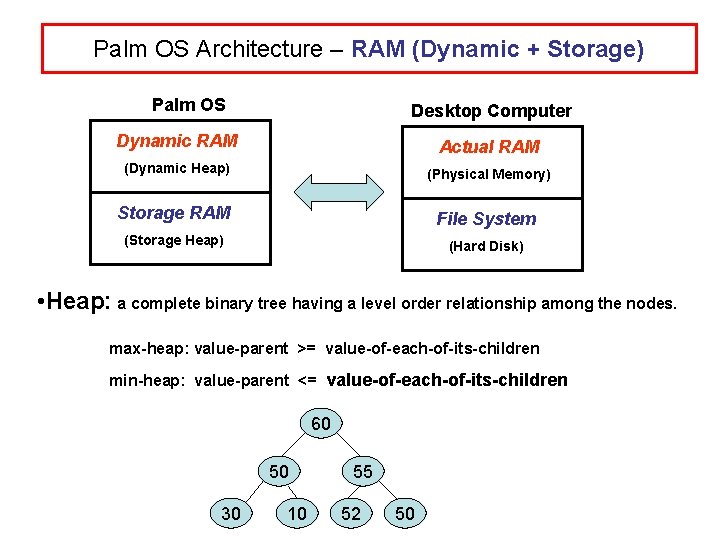 Palm OS Architecture – RAM (Dynamic + Storage)

Palm OS

Dynamic RAM

(Dynamic Heap)

Storage RAM

(Storage Heap)

Desktop Computer

Actual RAM

(Physical Memory)

File System

(Hard Disk)

•Heap: a complete binary tree having a level order relationship among the nodes.

max-heap: value-parent >= value-of-each-of-its-children

min-heap: value-parent <= value-of-each-of-its-children

60

50

55

30

10

52

50